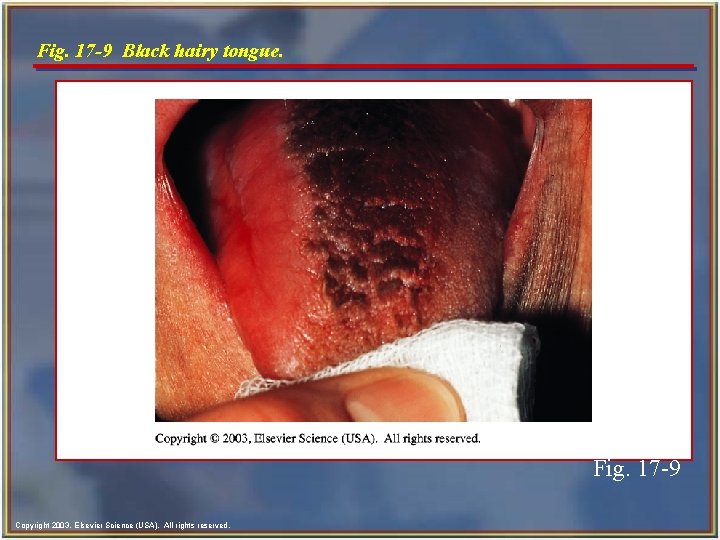 Fig. 17-9 Black hairy tongue.

Copyright © 2003, Elsevier Science (USA). All rights reserved.

Fig. 17-9

Copyright 2003, Elsevier Science (USA). All rights reserved.